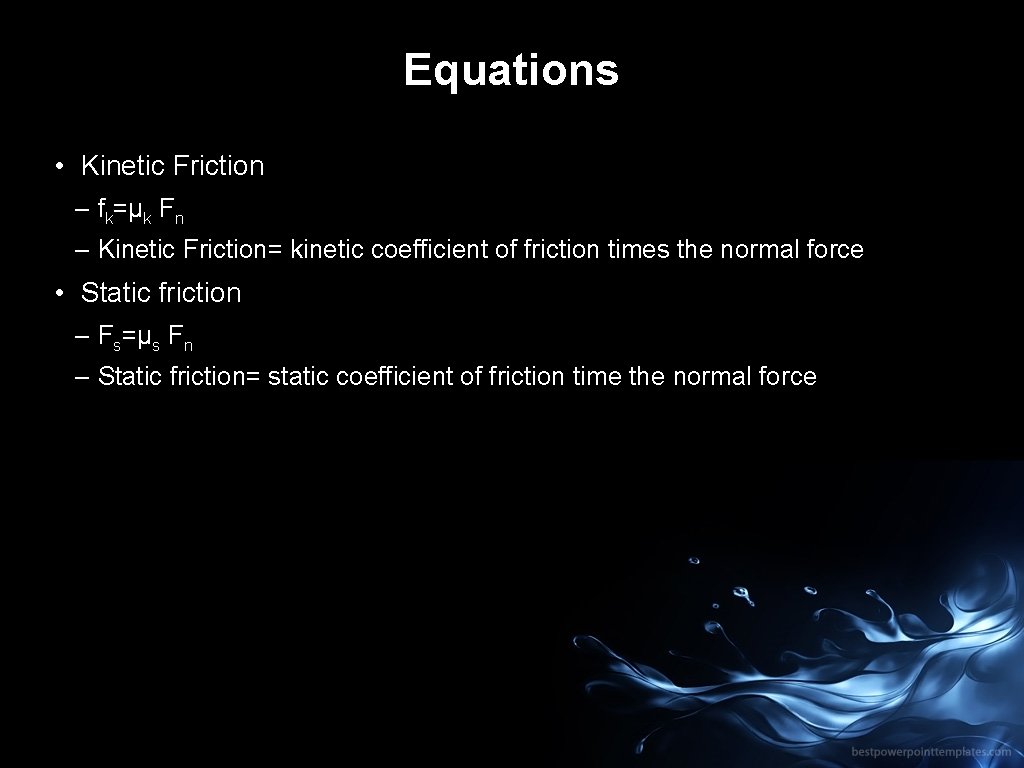 Equations

• Kinetic Friction
– $f_k=\mu_k F_n$
– Kinetic Friction= kinetic coefficient of friction times the normal force

• Static friction
– $F_s=\mu_s F_n$
– Static friction= static coefficient of friction time the normal force

bestpowerpointtemplates.com